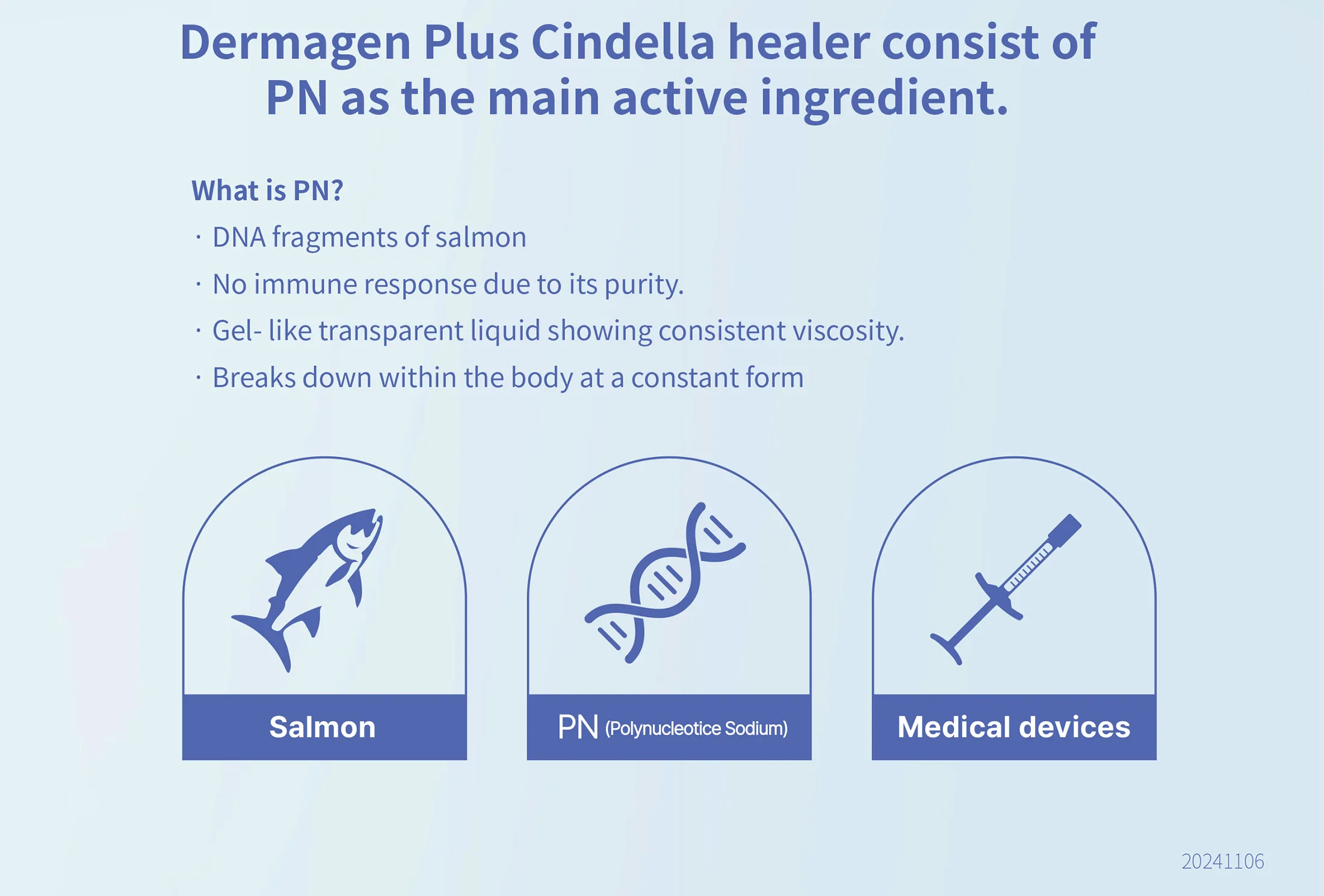 Dermagen Plus Cindella healer consist of PN as the main active ingredient.

What is PN?

· DNA fragments of salmon

· No immune response due to its purity.

· Gel- like transparent liquid showing consistent viscosity.

· Breaks down within the body at a constant form

Salmon

PN (Polynucleotice Sodium)

Medical devices

20241106